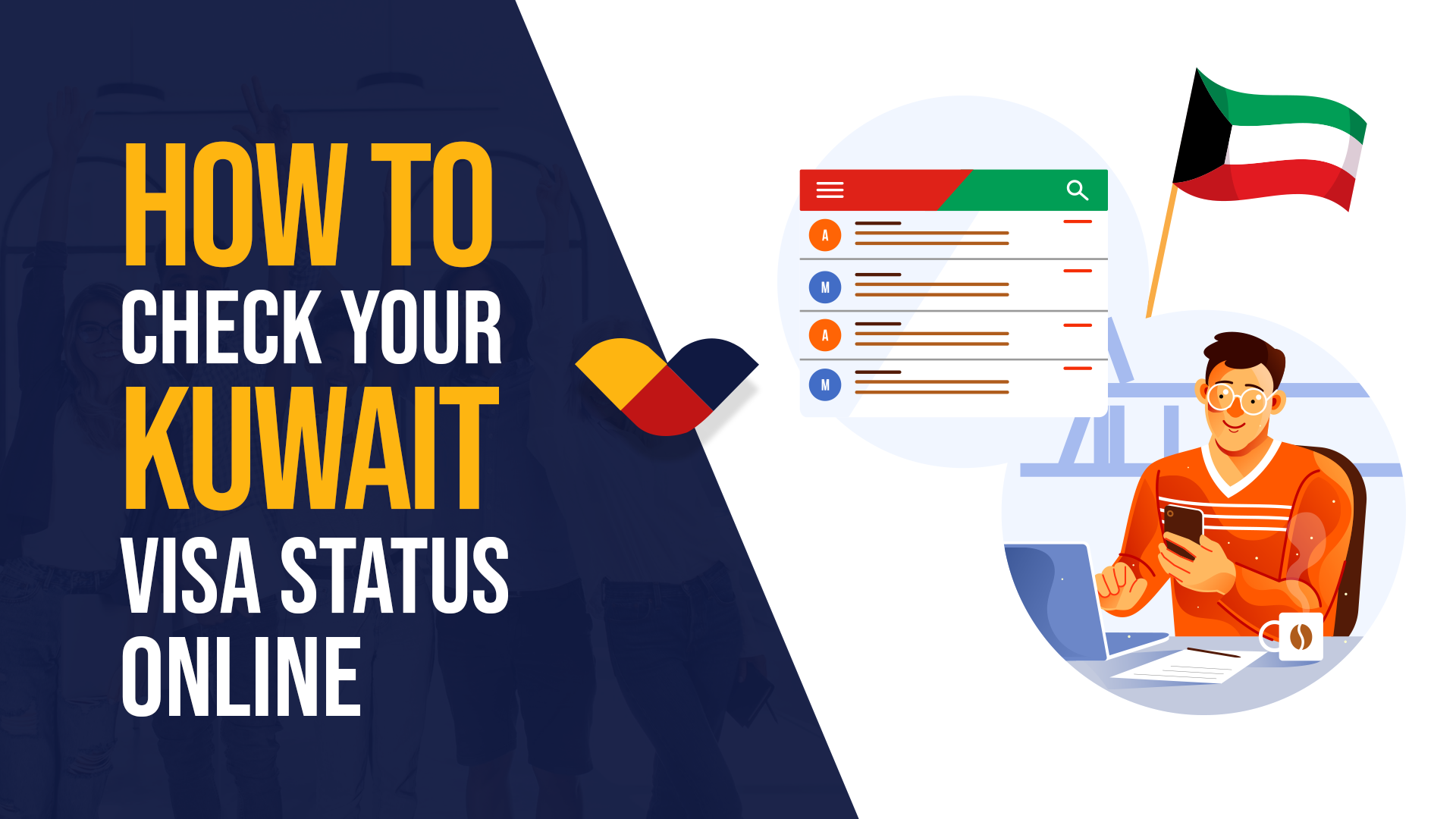 HOW TO
CHECK YOUR
KUWAIT
VISA STATUS
ONLINE

A
M
A
M